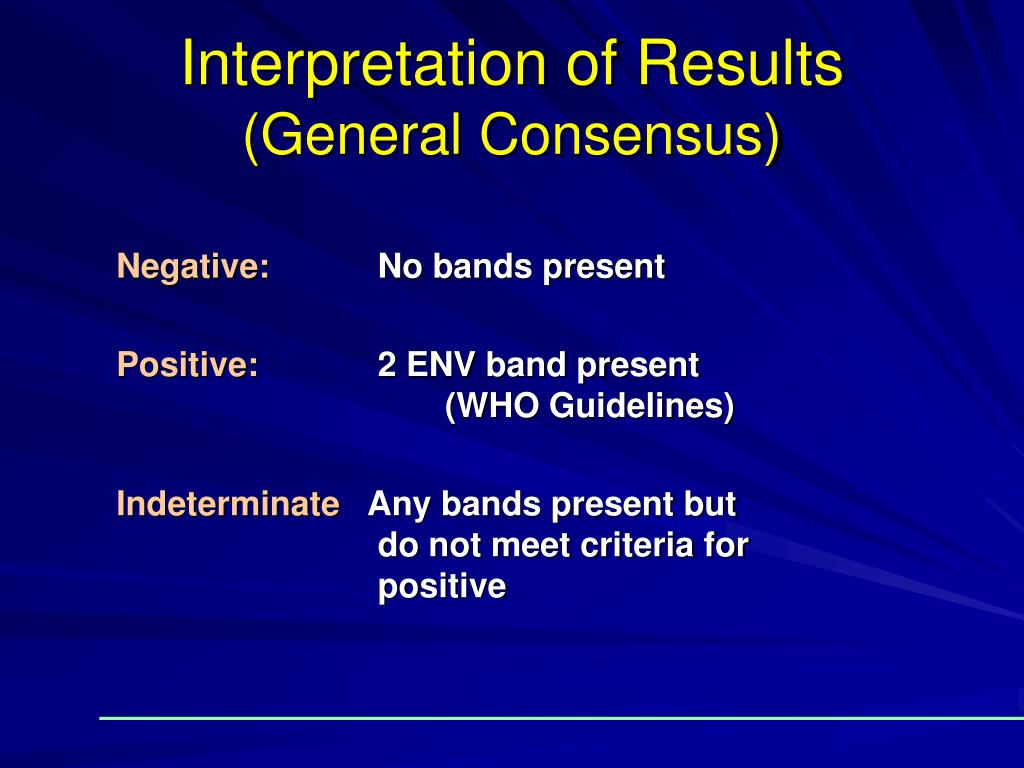 Interpretation of Results
(General Consensus)

Negative: No bands present

Positive: 2 ENV band present (WHO Guidelines)

Indeterminate Any bands present but do not meet criteria for positive